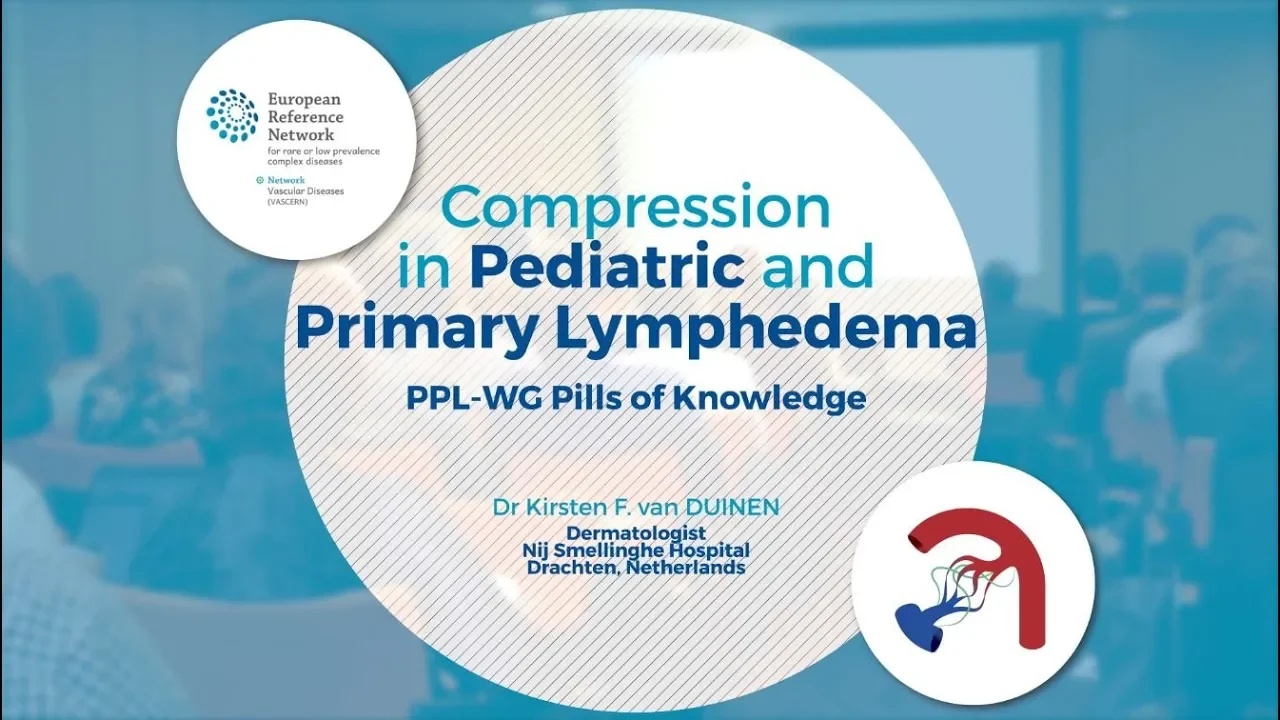 European Reference Network
for rare or low prevalence complex diseases

Network
Vascular Diseases
(VASCERN)

Compression in Pediatric and Primary Lymphedema

PPL-WG Pills of Knowledge

Dr Kirsten F. van DUINEN
Dermatologist
Nij Smellinghe Hospital
Drachten, Netherlands